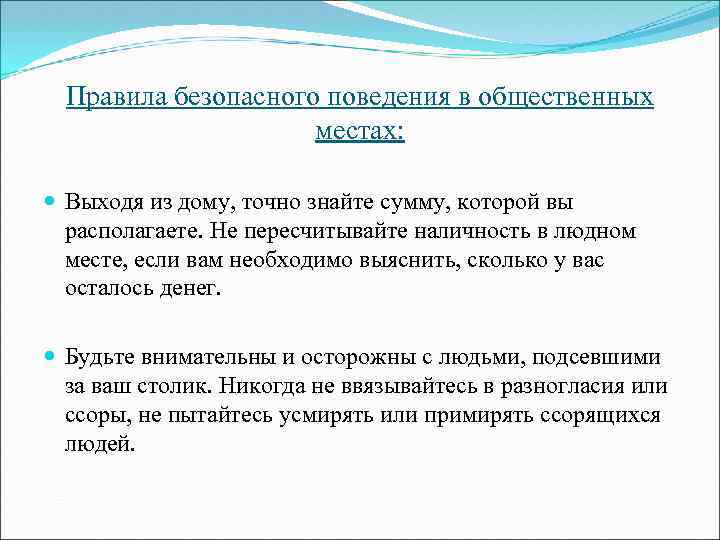 Правила безопасного поведения в общественных местах:

Выходя из дому, точно знайте сумму, которой вы располагаете. Не пересчитывайте наличность в людном месте, если вам необходимо выяснить, сколько у вас осталось денег.

Будьте внимательны и осторожны с людьми, подсевшими за ваш столик. Никогда не ввязывайтесь в разногласия или ссоры, не пытайтесь усмирять или примирять ссорящихся людей.